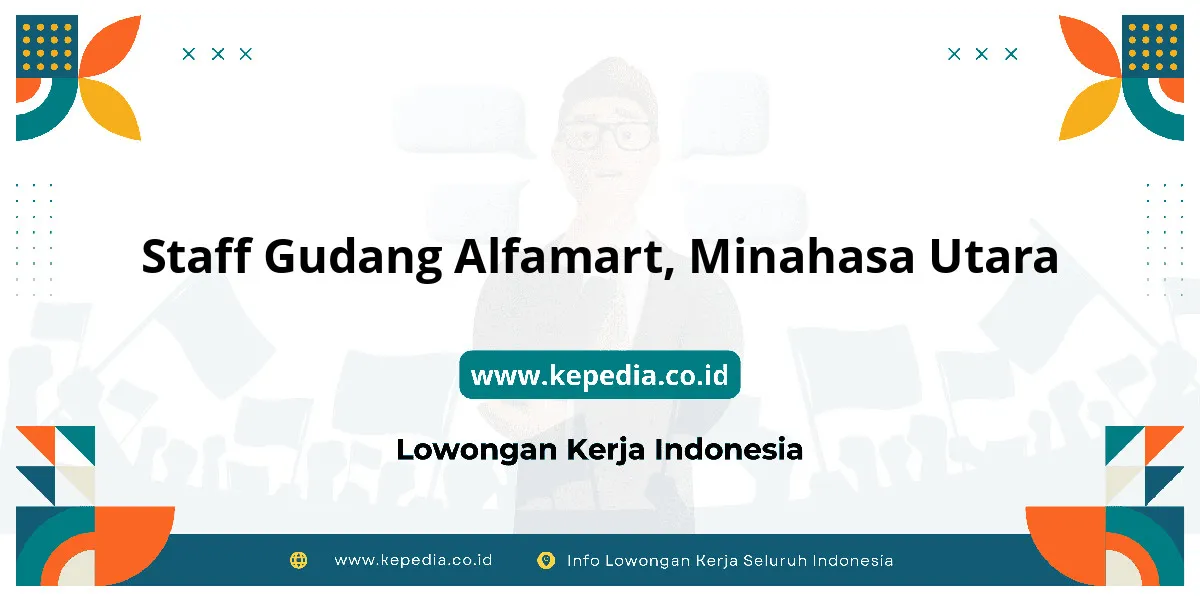 Staff Gudang Alfamart, Minahasa Utara

www.kepedia.co.id

Lowongan Kerja Indonesia

www.kepedia.co.id

Info Lowongan Kerja Seluruh Indonesia